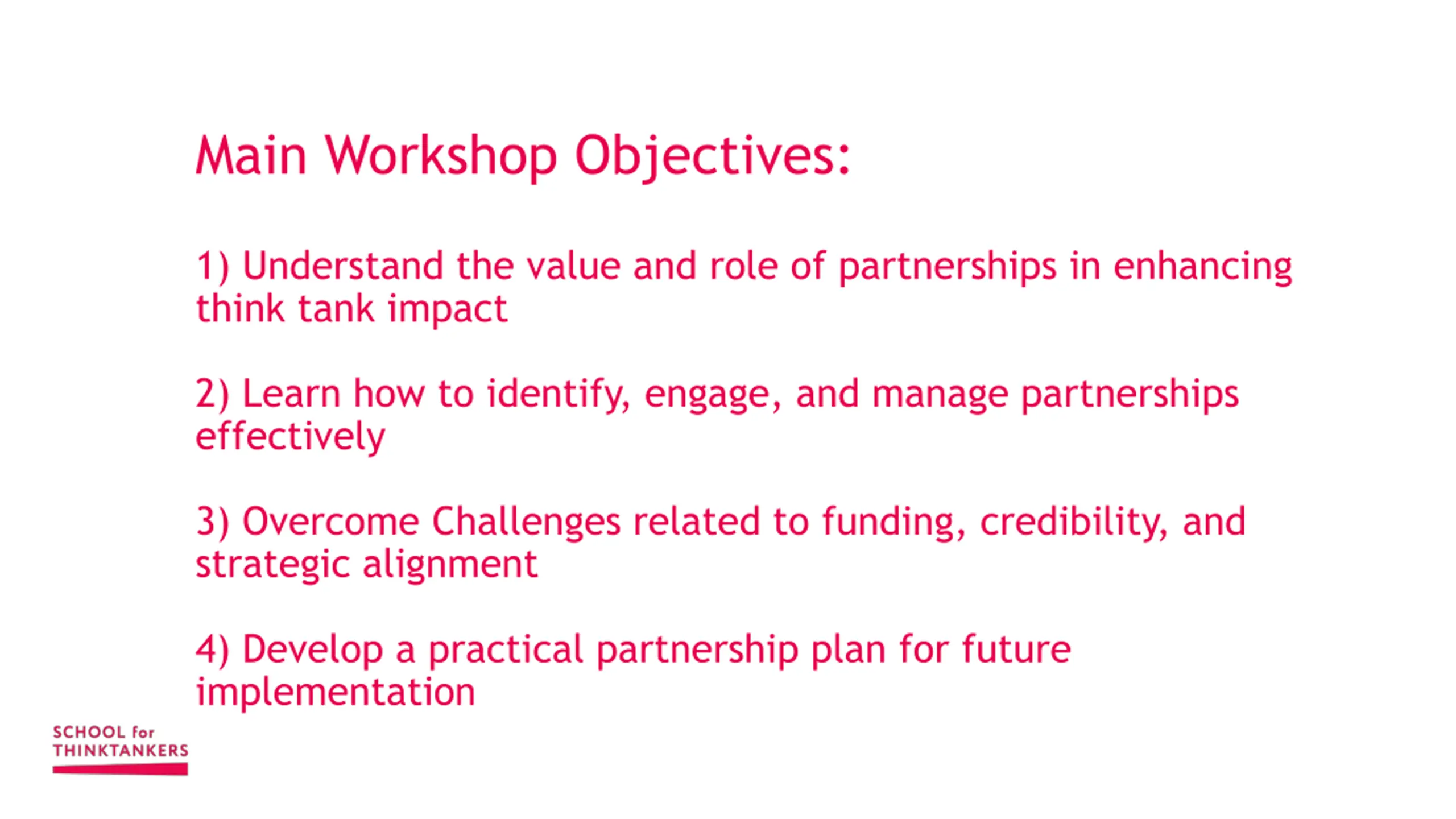 Main Workshop Objectives:

1) Understand the value and role of partnerships in enhancing think tank impact

2) Learn how to identify, engage, and manage partnerships effectively

3) Overcome Challenges related to funding, credibility, and strategic alignment

4) Develop a practical partnership plan for future implementation

SCHOOL for THINKTANKERS